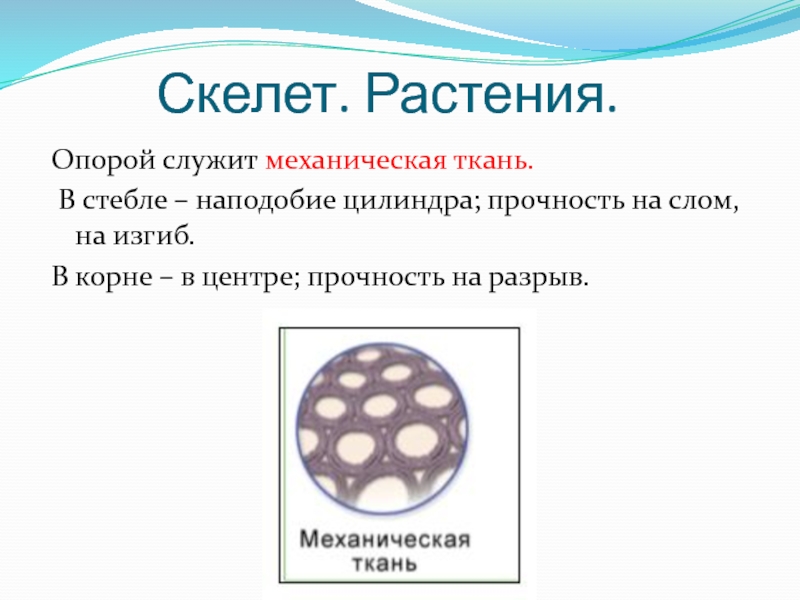 Скелет. Растения.

Опорой служит механическая ткань.

В стебле – наподобие цилиндра; прочность на слом, на изгиб.

В корне – в центре; прочность на разрыв.

Механическая ткань